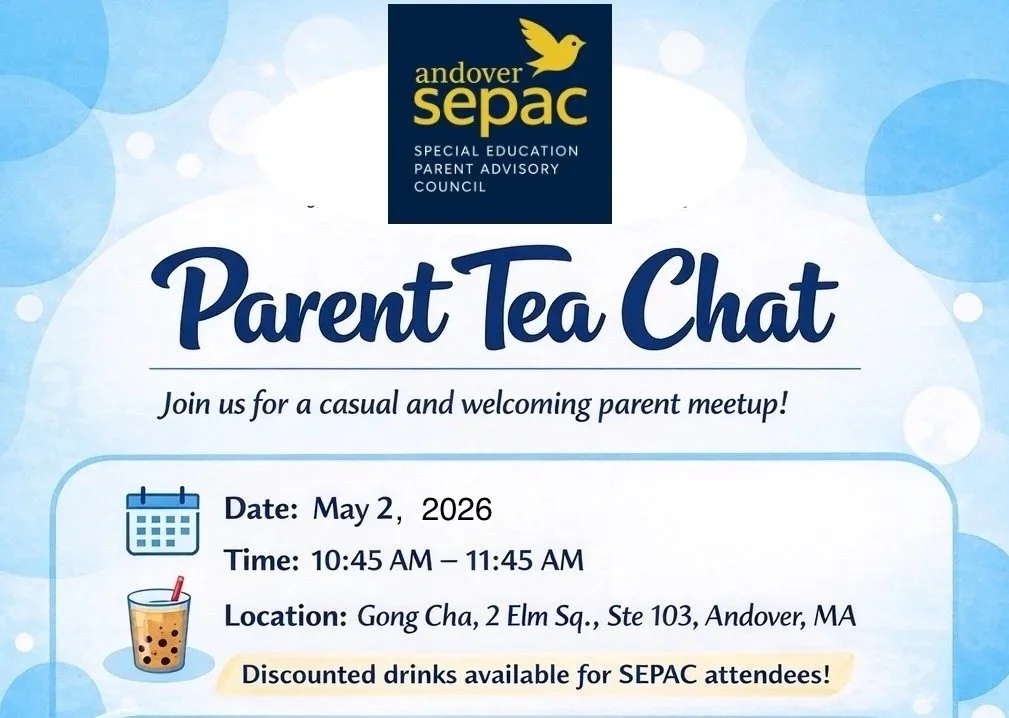 andover
sepac
SPECIAL EDUCATION
PARENT ADVISORY
COUNCIL

Parent Tea Chat

Join us for a casual and welcoming parent meetup!

Date: May 2, 2026

Time: 10:45 AM – 11:45 AM

Location: Gong Cha, 2 Elm Sq., Ste 103, Andover, MA

Discounted drinks available for SEPAC attendees!